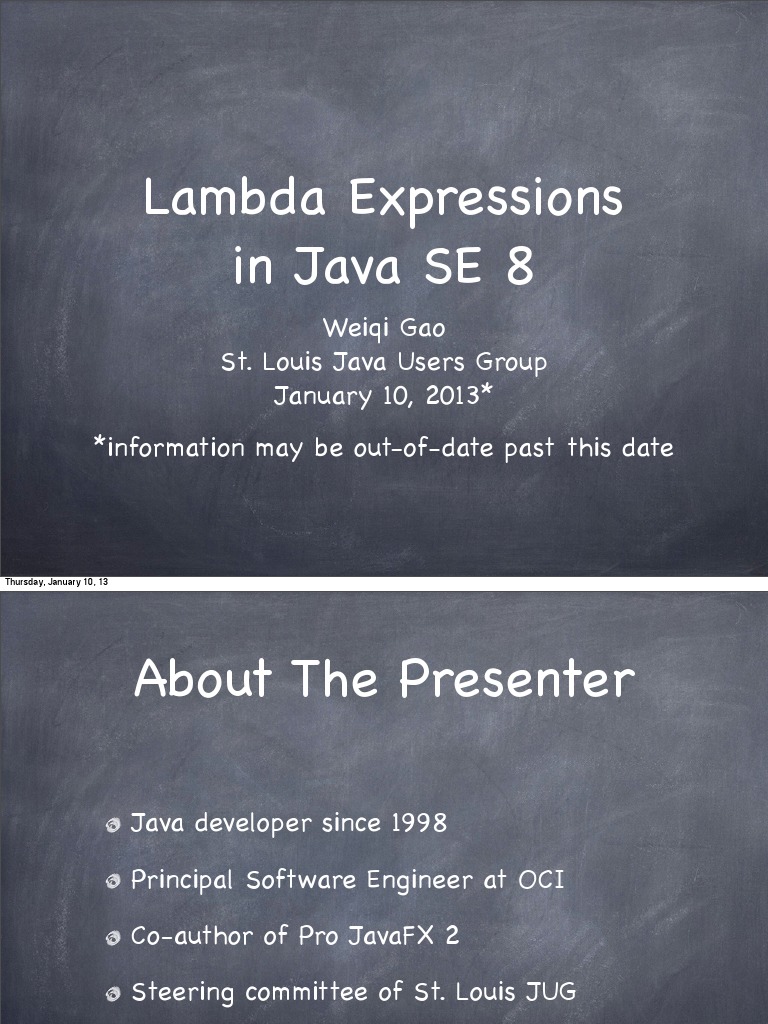 Lambda Expressions in Java SE 8

Weiqi Gao
St. Louis Java Users Group
January 10, 2013*

*information may be out-of-date past this date

Thursday, January 10, 13

About The Presenter

Java developer since 1998

Principal Software Engineer at OCI

Co-author of Pro JavaFX 2

Steering committee of St. Louis JUG